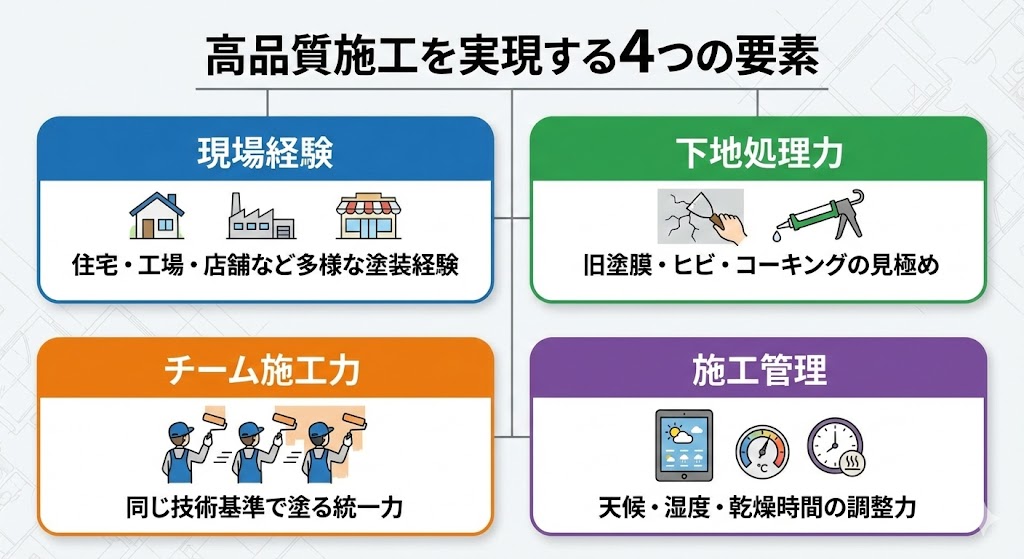 高品質施工を実現する4つの要素

現場経験

住宅・工場・店舗など多様な塗装経験

下地処理力

旧塗膜・ヒビ・コーキングの見極め

チーム施工力

同じ技術基準で塗る統一力

施工管理

°C

天候・湿度・乾燥時間の調整力